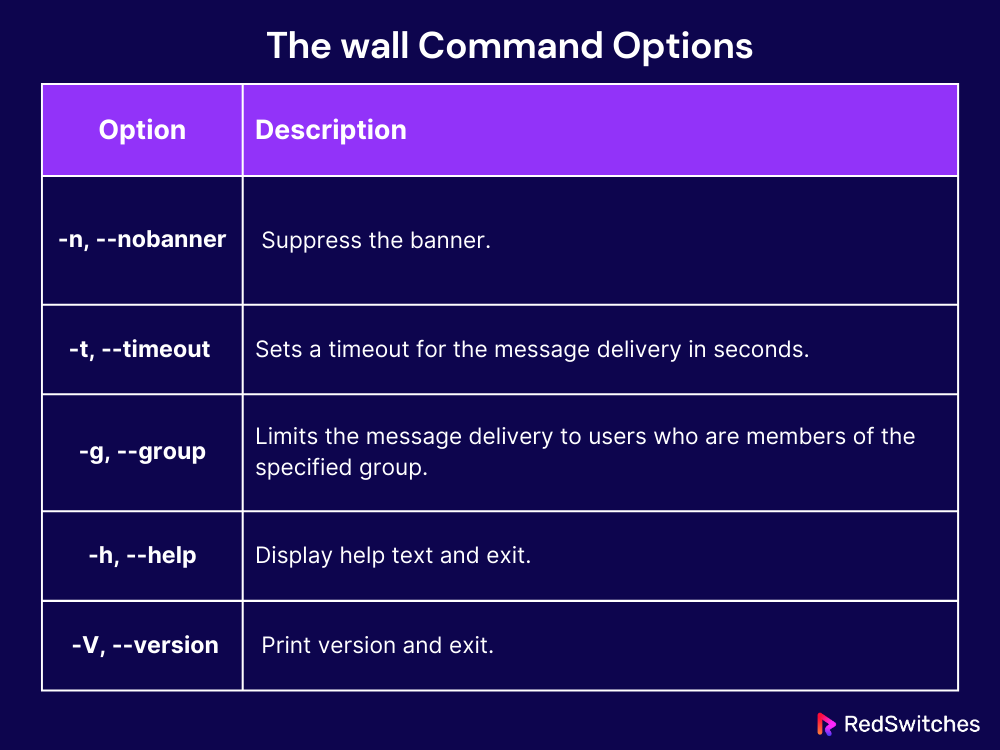 The wall Command Options

| Option | Description |
|---|---|
| -n, --nobanner | Suppress the banner. |
| -t, --timeout | Sets a timeout for the message delivery in seconds. |
| -g, --group | Limits the message delivery to users who are members of the specified group. |
| -h, --help | Display help text and exit. |
| -V, --version | Print version and exit. |

RedSwitches